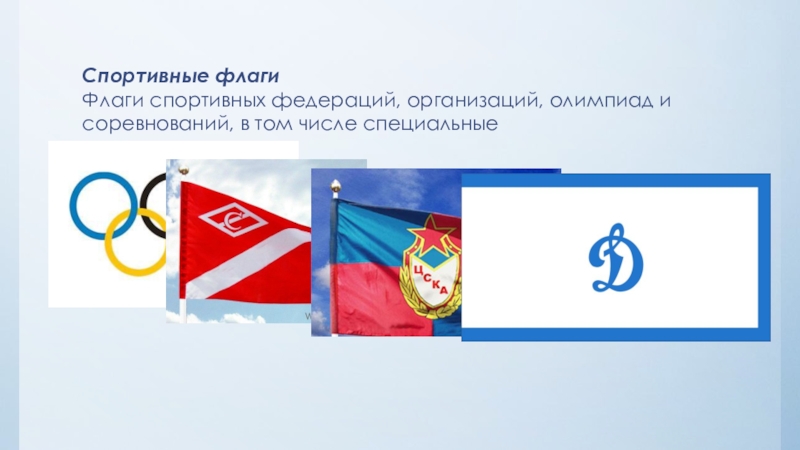 Спортивные флаги
Флаги спортивных федераций, организаций, олимпиад и соревнований, в том числе специальные

С

ЦСКА

Д